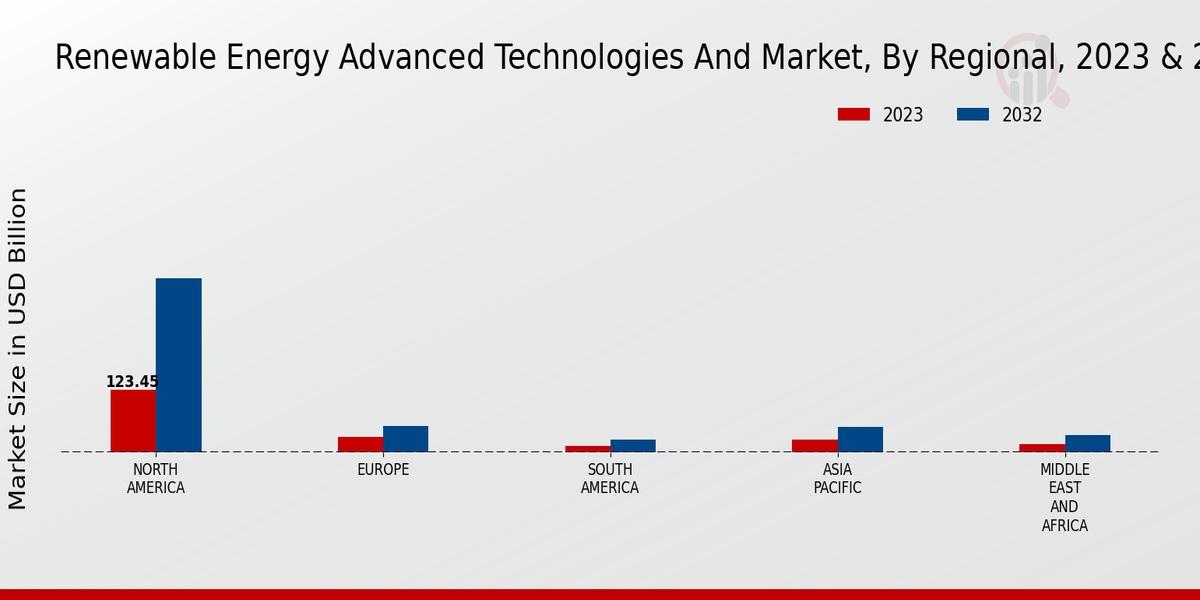 Renewable Energy Advanced Technologies And Market, By Regional, 2023 & 2

2023
2032

Market Size in USD Billion

123.45

NORTH AMERICA
EUROPE
SOUTH AMERICA
ASIA PACIFIC
MIDDLE EAST AND AFRICA